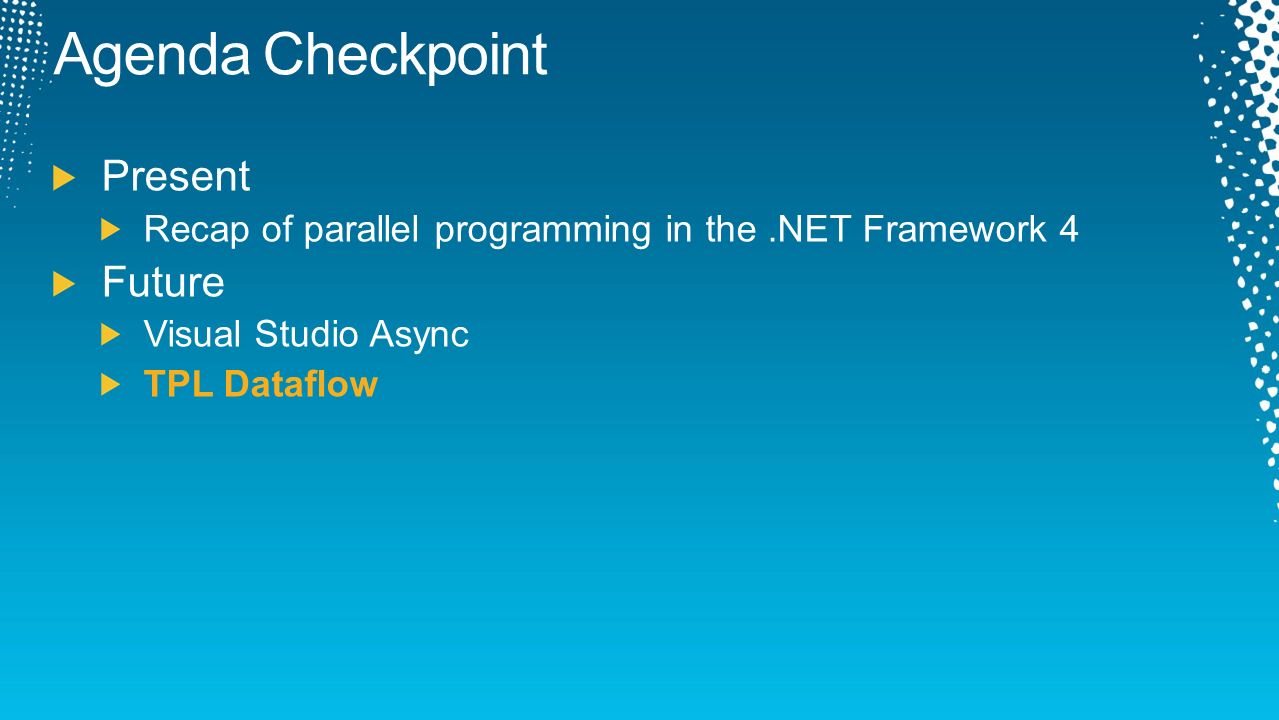 Agenda Checkpoint

Present
Recap of parallel programming in the .NET Framework 4
Future
Visual Studio Async
TPL Dataflow